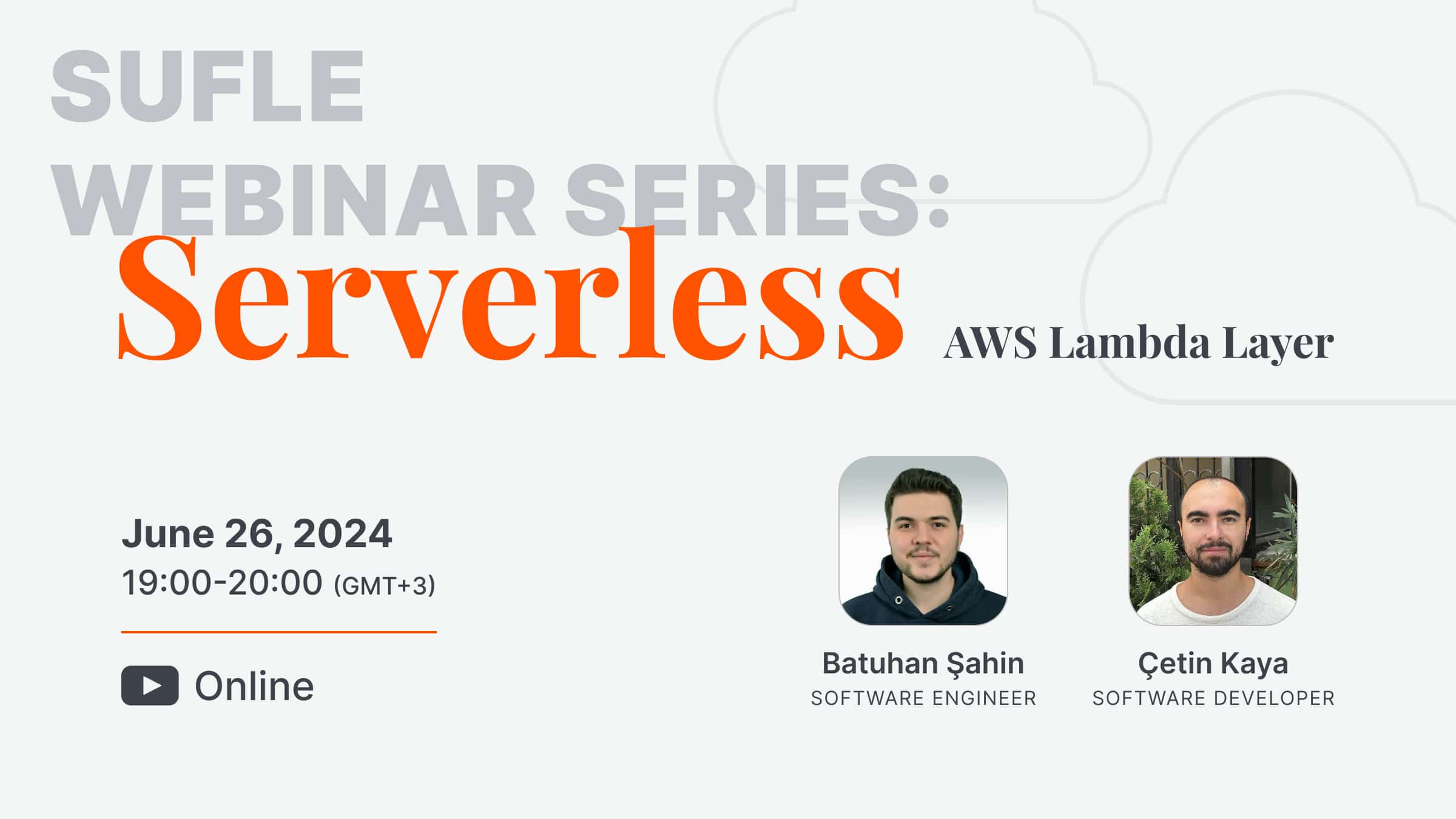 SUFLE
WEBINAR SERIES:
Serverless
AWS Lambda Layer

June 26, 2024
19:00-20:00 (GMT+3)

Online

Batuhan Şahin
SOFTWARE ENGINEER

Çetin Kaya
SOFTWARE DEVELOPER